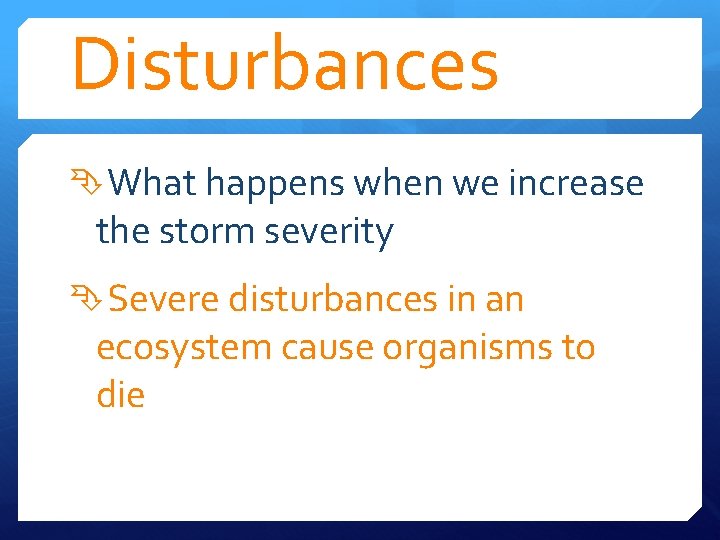 Disturbances

What happens when we increase the storm severity

Severe disturbances in an ecosystem cause organisms to die